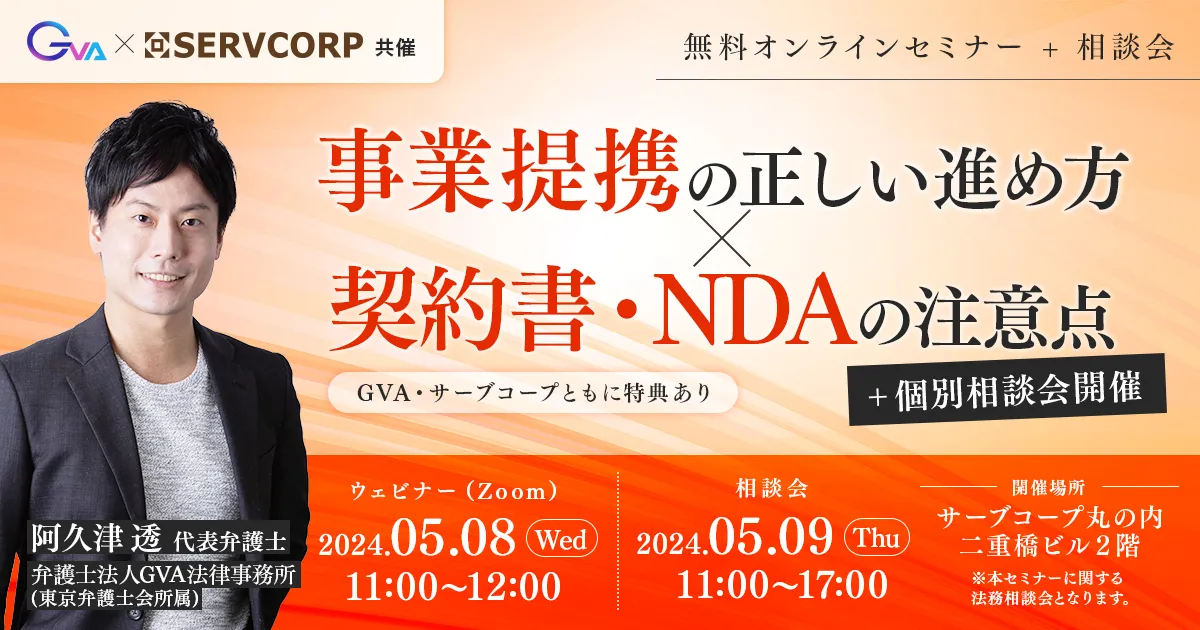 GVA × SERVCORP 共催

無料オンラインセミナー ＋ 相談会

事業提携の正しい進め方
×
契約書・NDAの注意点

GVA・サーブコープともに特典あり

＋個別相談会開催

阿久津 透 代表弁護士
弁護士法人GVA法律事務所
(東京弁護士会所属)

ウェビナー（Zoom）
2024.05.08 Wed
11:00〜12:00

相談会
2024.05.09 Thu
11:00〜17:00

開催場所
サーブコープ丸の内
二重橋ビル２階
※本セミナーに関する
法務相談会となります。